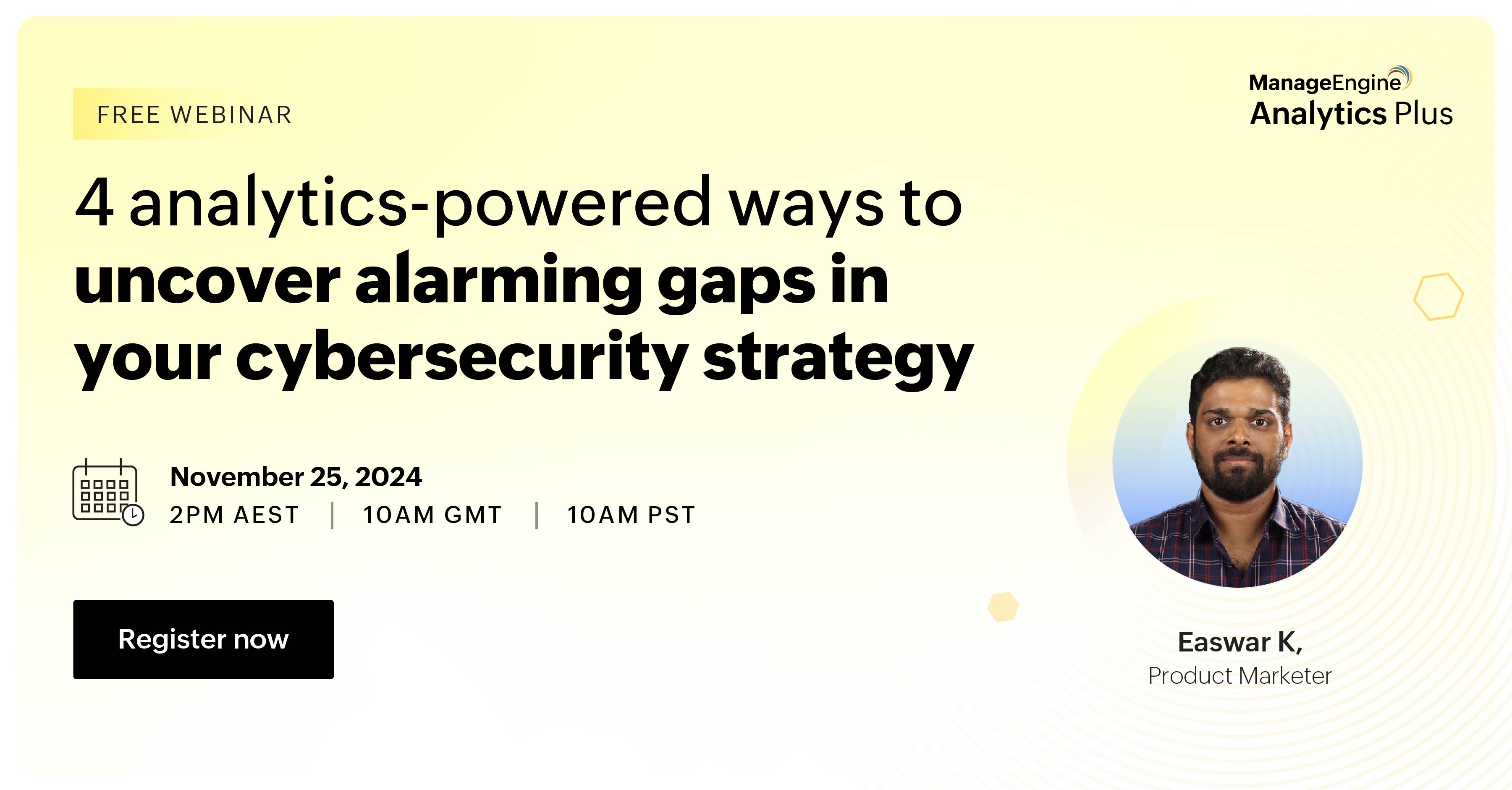 FREE WEBINAR

ManageEngine
Analytics Plus

4 analytics-powered ways to uncover alarming gaps in your cybersecurity strategy

November 25, 2024
2PM AEST | 10AM GMT | 10AM PST

Register now

Easwar K,
Product Marketer